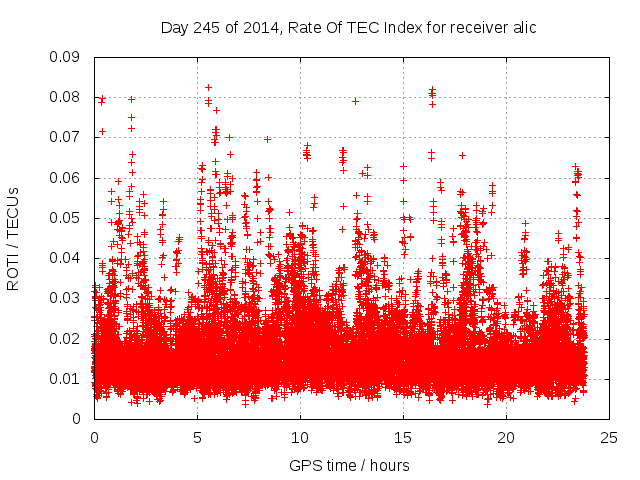 Day 245 of 2014, Rate Of TEC Index for receiver alic

ROTI / TECUs

0.09
0.08
0.07
0.06
0.05
0.04
0.03
0.02
0.01
0

0
5
10
15
20
25

GPS time / hours